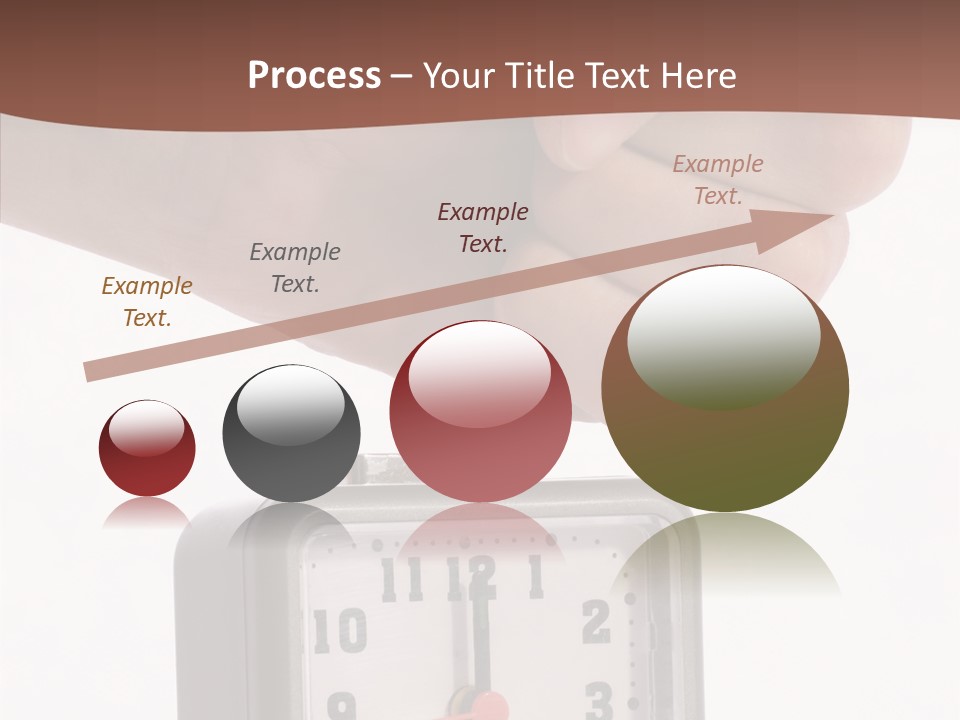 Process – Your Title Text Here

Example Text.

Example Text.

Example Text.

Example Text.

11 12 1
10 2
9 3